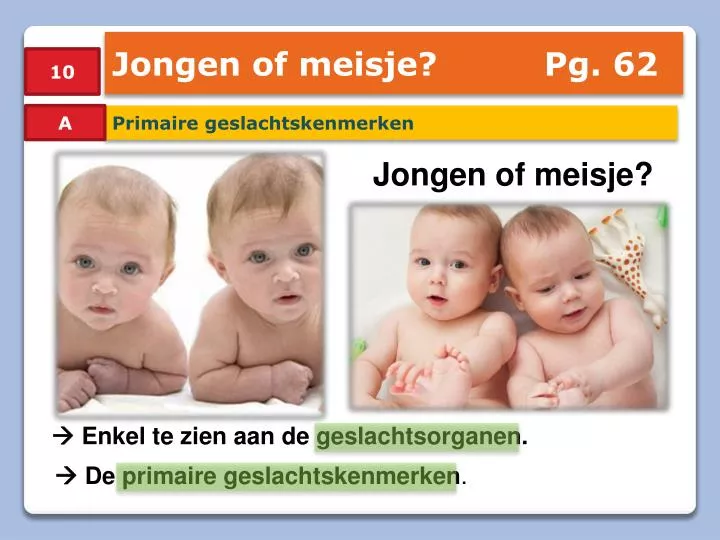 10

Jongen of meisje? Pg. 62

A

Primaire geslachtskenmerken

Jongen of meisje?

→ Enkel te zien aan de geslachtsorganen.

→ De primaire geslachtskenmerken.